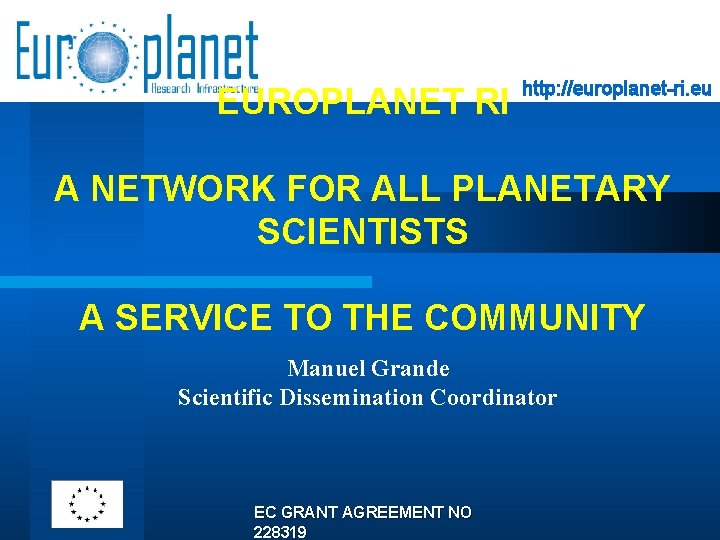 Europlanet
Research Infrastructure

http://europlanet-ri.eu

EUROPLANET RI

A NETWORK FOR ALL PLANETARY SCIENTISTS

A SERVICE TO THE COMMUNITY

Manuel Grande
Scientific Dissemination Coordinator

EC GRANT AGREEMENT NO 228319